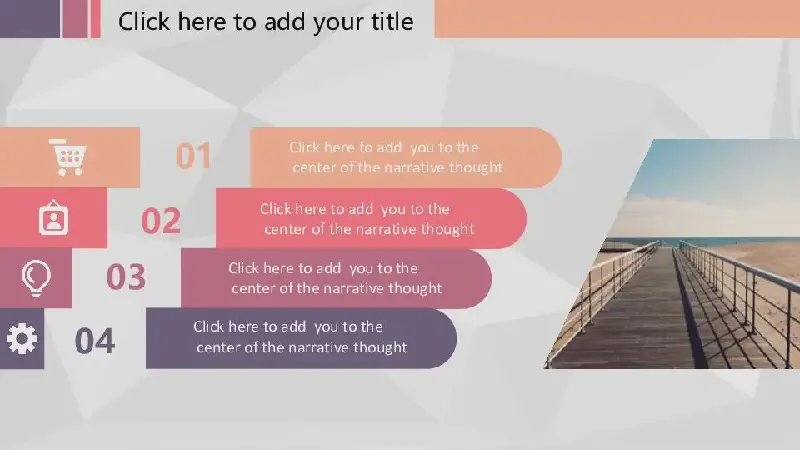 Click here to add your title

01
Click here to add you to the center of the narrative thought

02
Click here to add you to the center of the narrative thought

03
Click here to add you to the center of the narrative thought

04
Click here to add you to the center of the narrative thought